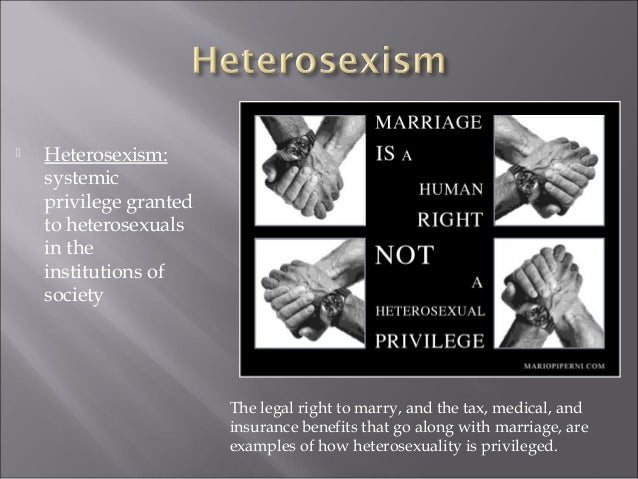 Heterosexism

Heterosexism: systemic privilege granted to heterosexuals in the institutions of society

MARRIAGE IS A HUMAN RIGHT NOT A HETEROSEXUAL PRIVILEGE

MARIOPIPERNI.COM

The legal right to marry, and the tax, medical, and insurance benefits that go along with marriage, are examples of how heterosexuality is privileged.